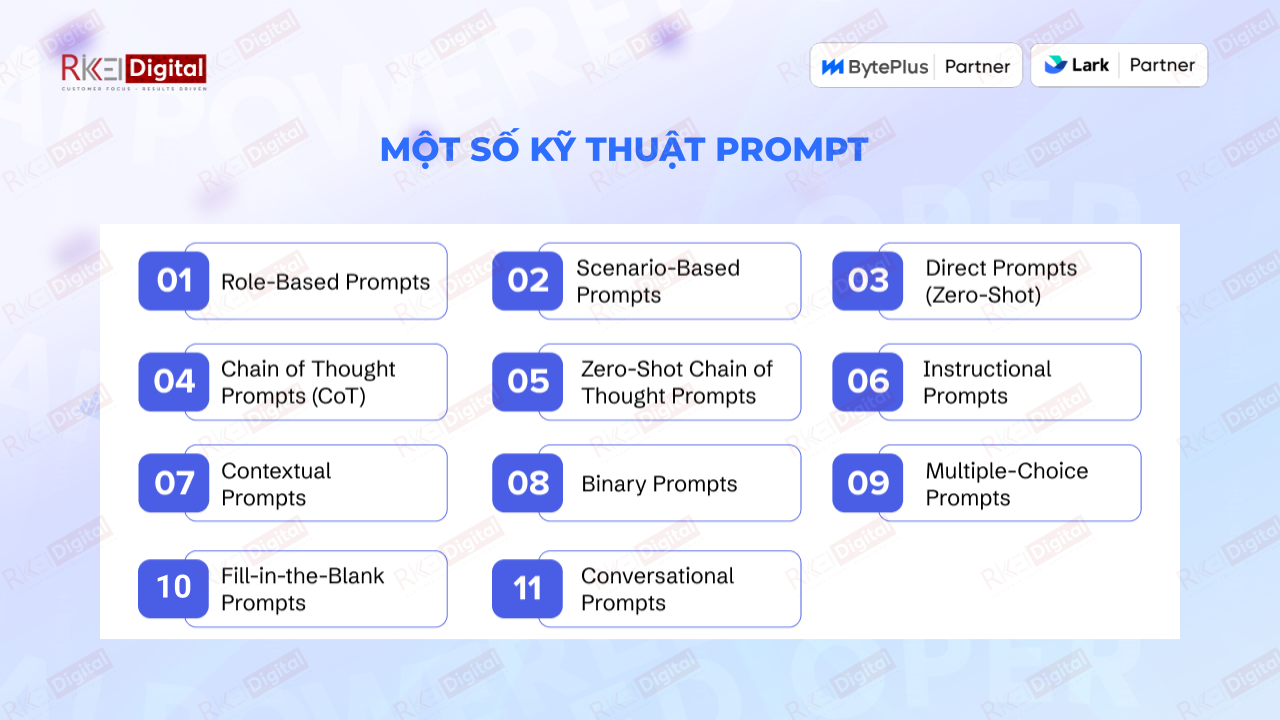 RIKKEI Digital
CUSTOMER FOCUS - RESULTS DRIVEN

BytePlus | Partner

Lark | Partner

MỘT SỐ KỸ THUẬT PROMPT

01 Role-Based Prompts

02 Scenario-Based Prompts

03 Direct Prompts (Zero-Shot)

04 Chain of Thought Prompts (CoT)

05 Zero-Shot Chain of Thought Prompts

06 Instructional Prompts

07 Contextual Prompts

08 Binary Prompts

09 Multiple-Choice Prompts

10 Fill-in-the-Blank Prompts

11 Conversational Prompts